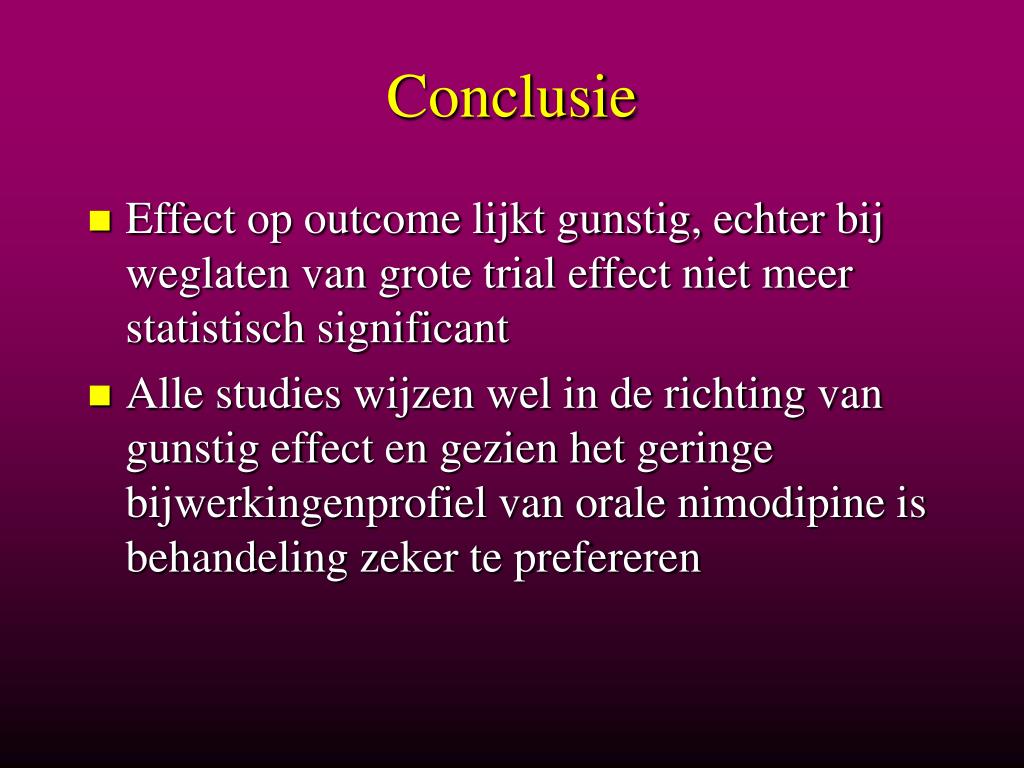 Conclusie

- Effect op outcome lijkt gunstig, echter bij weglaten van grote trial effect niet meer statistisch significant
- Alle studies wijzen wel in de richting van gunstig effect en gezien het geringe bijwerkingenprofiel van orale nimodipine is behandeling zeker te prefereren